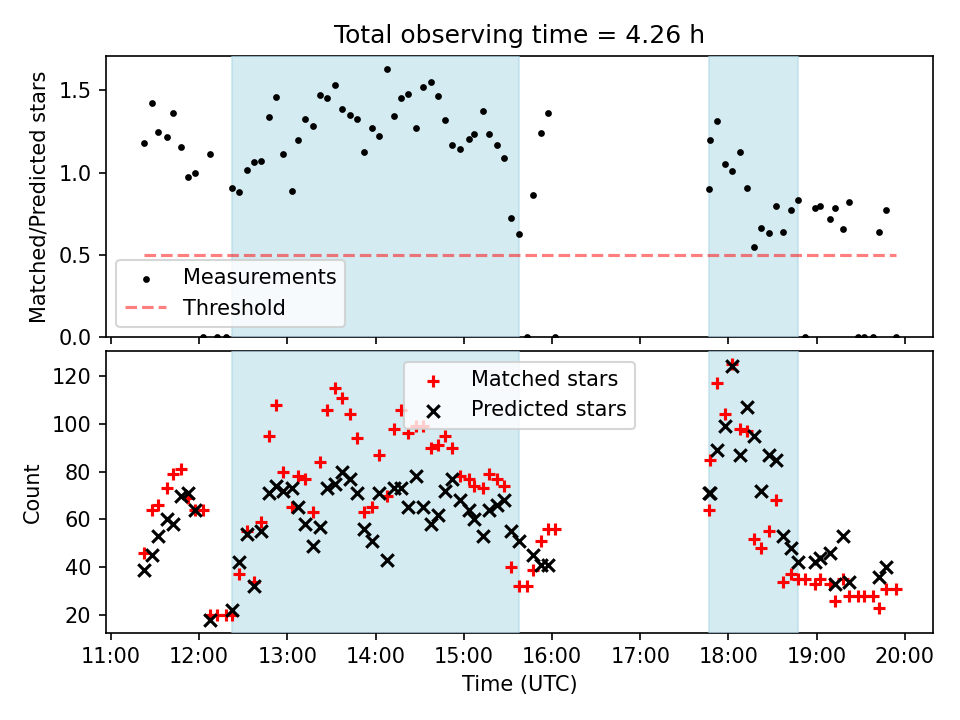 Total observing time = 4.26 h

Matched/Predicted stars

1.5
1.0
0.5
0.0

Measurements
Threshold

Count

120
100
80
60
40
20

Matched stars
Predicted stars

11:00 12:00 13:00 14:00 15:00 16:00 17:00 18:00 19:00 20:00

Time (UTC)